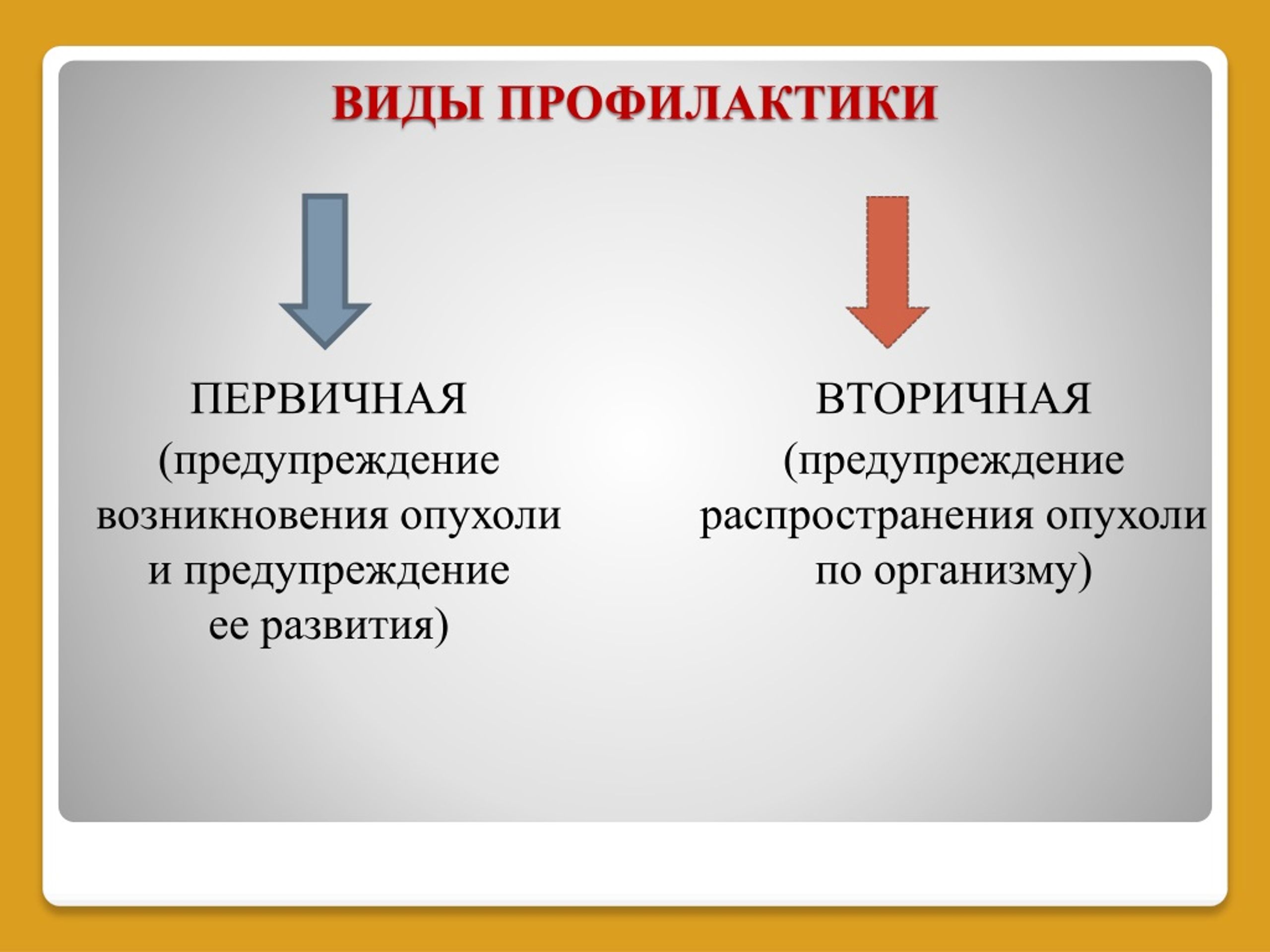 ВИДЫ ПРОФИЛАКТИКИ

ПЕРВИЧНАЯ

(предупреждение возникновения опухоли и предупреждение ее развития)

ВТОРИЧНАЯ

(предупреждение распространения опухоли по организму)